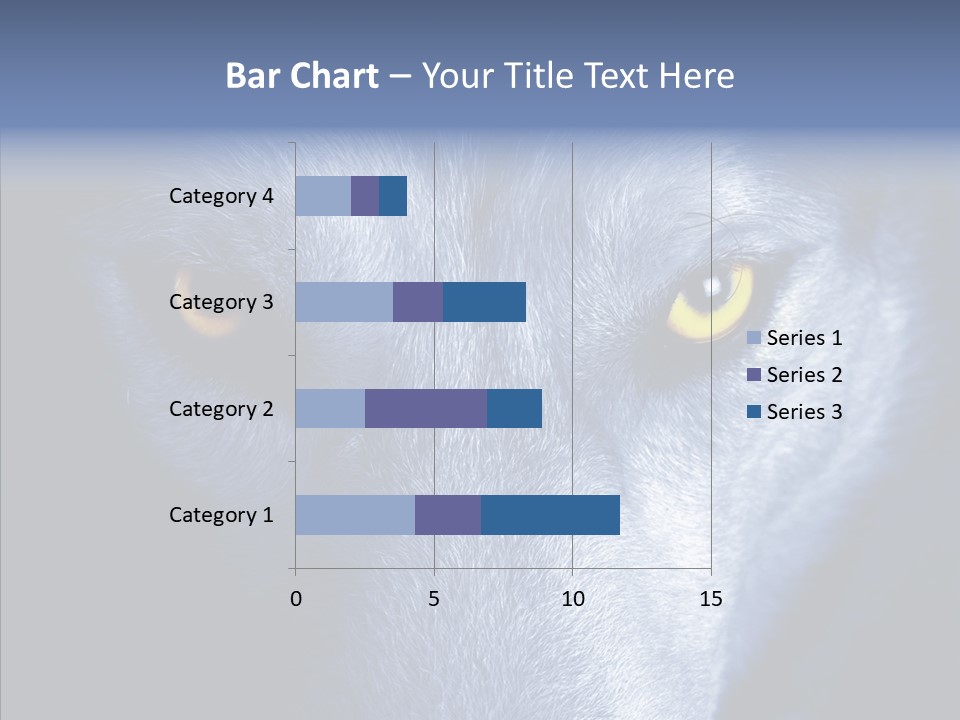 Bar Chart – Your Title Text Here

Category 4
Category 3
Category 2
Category 1

0
5
10
15

Series 1
Series 2
Series 3